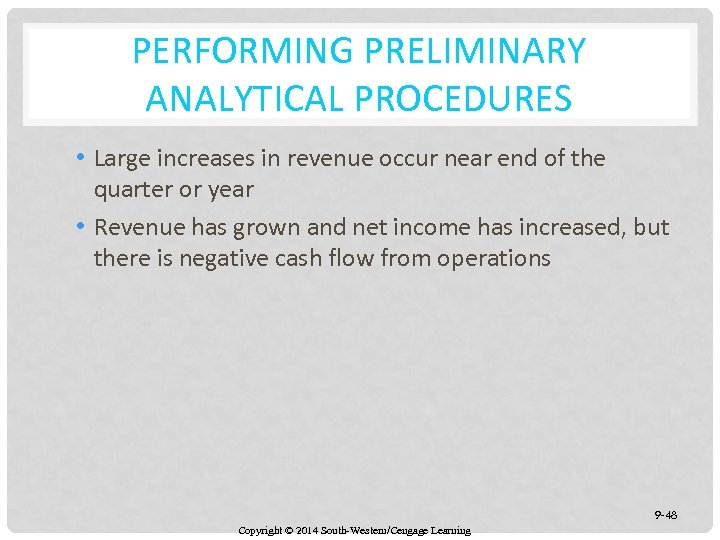 PERFORMING PRELIMINARY ANALYTICAL PROCEDURES

• Large increases in revenue occur near end of the quarter or year

• Revenue has grown and net income has increased, but there is negative cash flow from operations

9-48

Copyright © 2014 South-Western/Cengage Learning